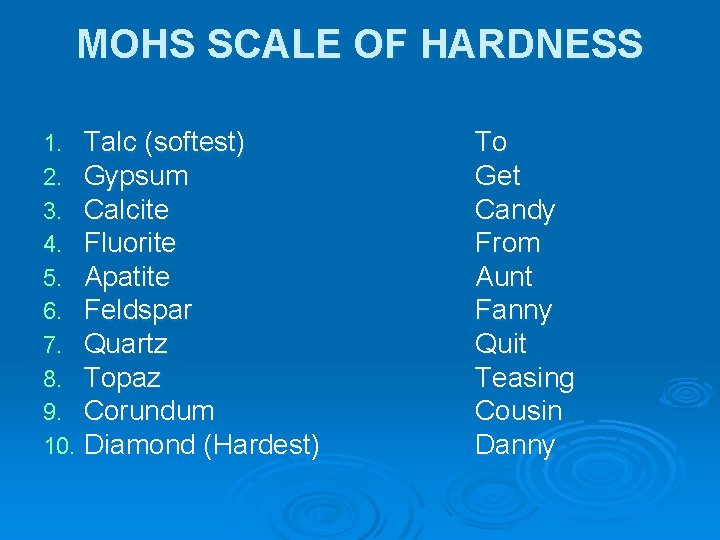 MOHS SCALE OF HARDNESS

1. Talc (softest)
2. Gypsum
3. Calcite
4. Fluorite
5. Apatite
6. Feldspar
7. Quartz
8. Topaz
9. Corundum
10. Diamond (Hardest)

To
Get
Candy
From
Aunt
Fanny
Quit
Teasing
Cousin
Danny